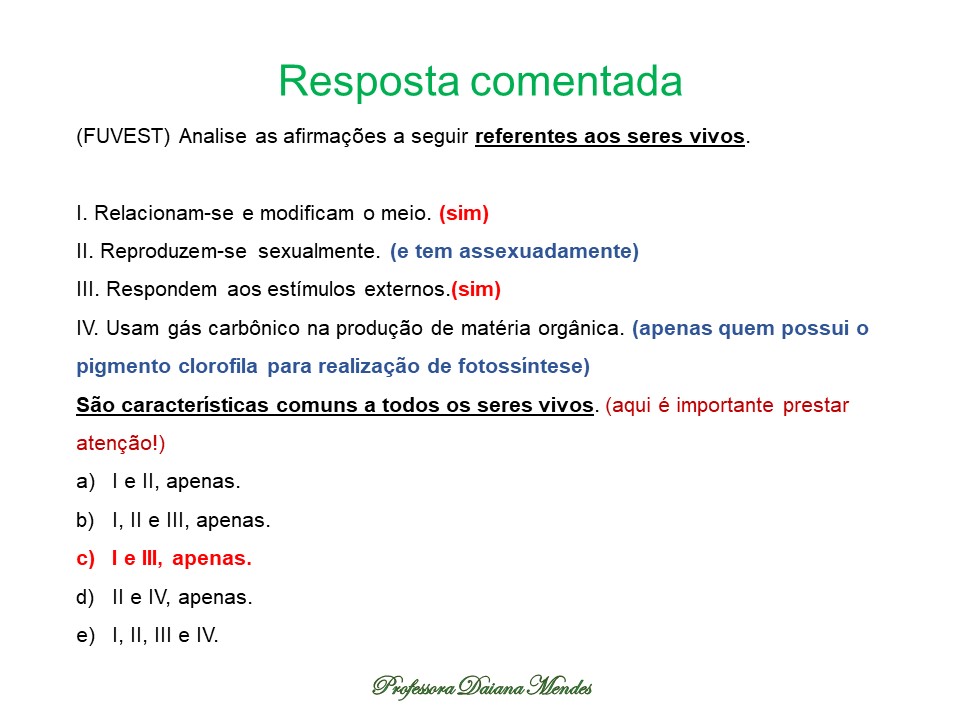 Resposta comentada

(FUVEST) Analise as afirmações a seguir referentes aos seres vivos.

I. Relacionam-se e modificam o meio. (sim)
II. Reproduzem-se sexualmente. (e tem assexuadamente)
III. Respondem aos estímulos externos.(sim)
IV. Usam gás carbônico na produção de matéria orgânica. (apenas quem possui o pigmento clorofila para realização de fotossíntese)
São características comuns a todos os seres vivos. (aqui é importante prestar atenção!)
a) I e II, apenas.
b) I, II e III, apenas.
c) I e III, apenas.
d) II e IV, apenas.
e) I, II, III e IV.

Professora Daiana Mendes